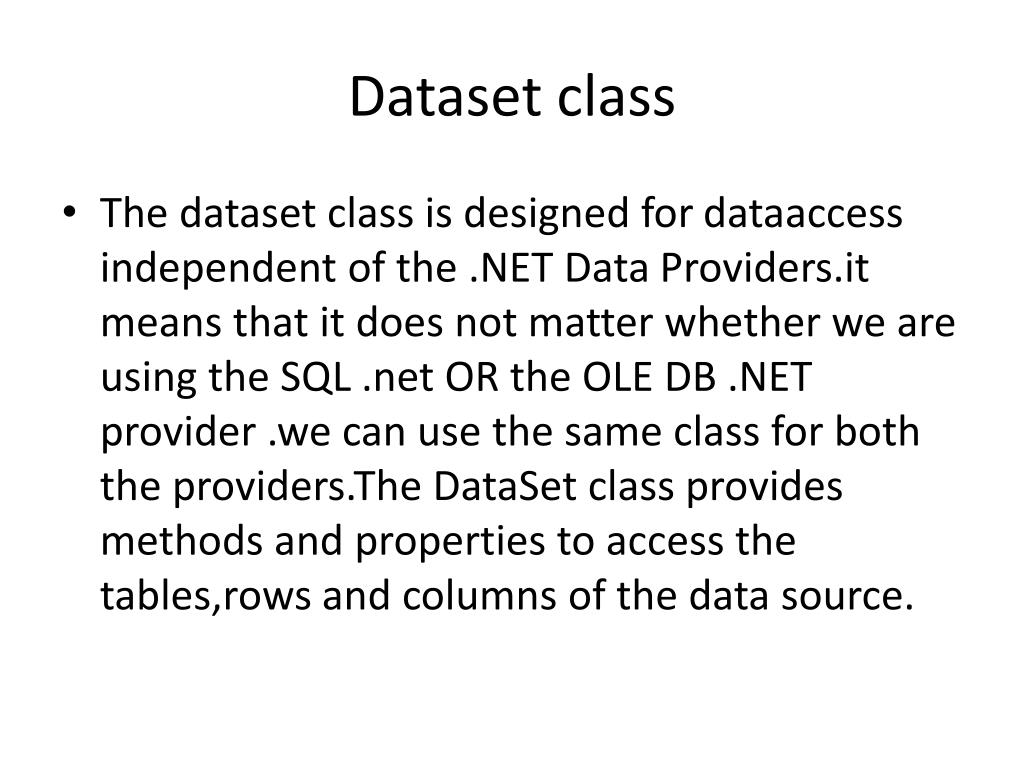 Dataset class

• The dataset class is designed for dataaccess independent of the .NET Data Providers.it means that it does not matter whether we are using the SQL .net OR the OLE DB .NET provider .we can use the same class for both the providers.The DataSet class provides methods and properties to access the tables,rows and columns of the data source.